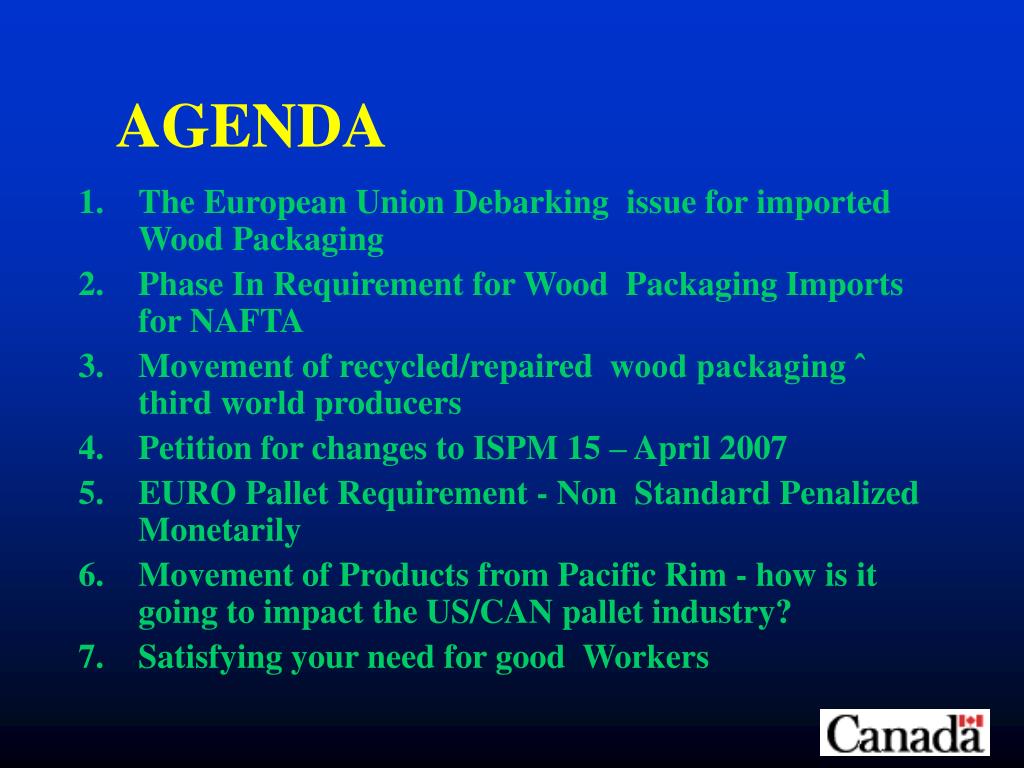 AGENDA

1. The European Union Debarking issue for imported Wood Packaging
2. Phase In Requirement for Wood Packaging Imports for NAFTA
3. Movement of recycled/repaired wood packaging ˆ third world producers
4. Petition for changes to ISPM 15 – April 2007
5. EURO Pallet Requirement - Non Standard Penalized Monetarily
6. Movement of Products from Pacific Rim - how is it going to impact the US/CAN pallet industry?
7. Satisfying your need for good Workers

Canada